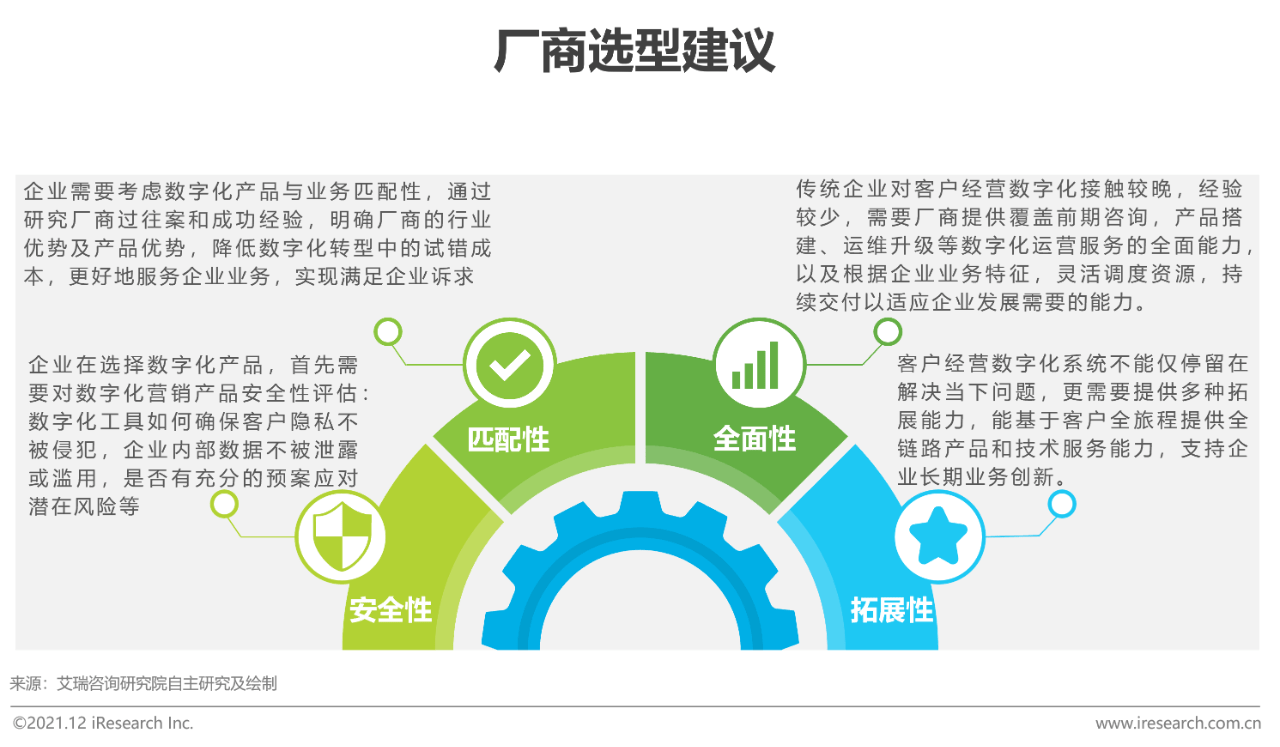 厂商选型建议

企业需要考虑数字化产品与业务匹配性，通过研究厂商过往案和成功经验，明确厂商的行业优势及产品优势，降低数字化转型中的试错成本，更好地服务企业业务，实现满足企业诉求

传统企业对客户经营数字化接触较晚，经验较少，需要厂商提供覆盖前期咨询，产品搭建、运维升级等数字化运营服务的全面能力，以及根据企业业务特征，灵活调度资源，持续交付以适应企业发展需要的能力。

企业在选择数字化产品，首先需要对数字化营销产品安全性评估：数字化工具如何确保客户隐私不被侵犯，企业内部数据不被泄露或滥用，是否有充分的预案应对潜在风险等

客户经营数字化系统不能仅停留在解决当下问题，更需要提供多种拓展能力，能基于客户全旅程提供全链路产品和技术服务能力，支持企业长期业务创新。

匹配性

全面性

安全性

拓展性

来源：艾瑞咨询研究院自主研究及绘制

©2021.12 iResearch Inc.

www.iresearch.com.cn